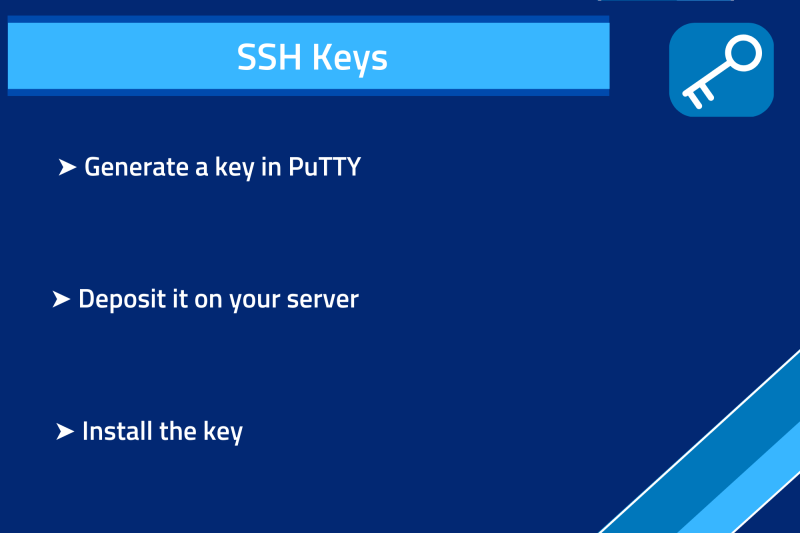 SSH Keys

➤ Generate a key in PuTTY

➤ Deposit it on your server

➤ Install the key